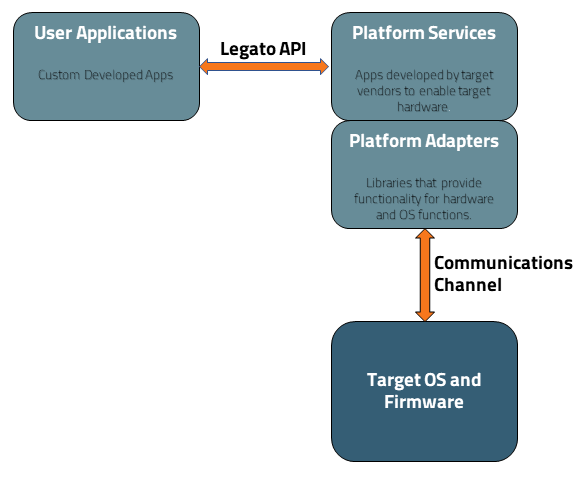 User Applications

Custom Developed Apps

Legato API

Platform Services

Apps developed by target vendors to enable target hardware.

Platform Adapters

Libraries that provide functionality for hardware and OS functions.

Communications Channel

Target OS and Firmware